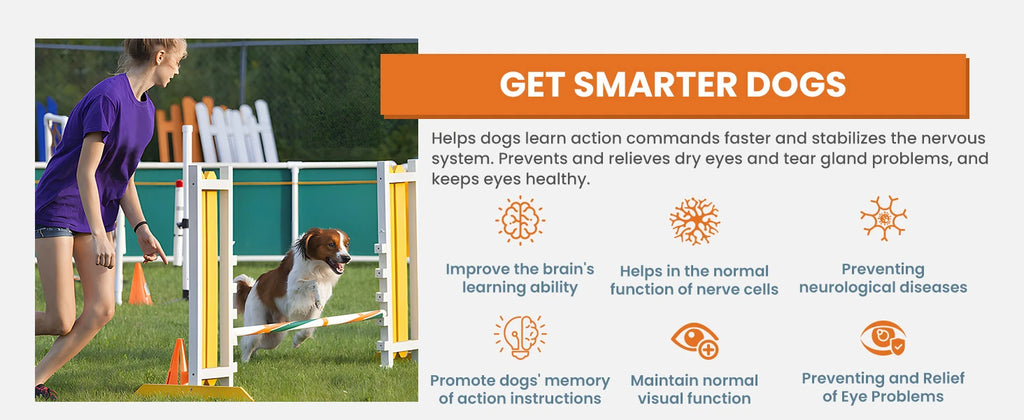 GET SMARTER DOGS

Helps dogs learn action commands faster and stabilizes the nervous system. Prevents and relieves dry eyes and tear gland problems, and keeps eyes healthy.

Improve the brain's learning ability

Helps in the normal function of nerve cells

Preventing neurological diseases

Promote dogs' memory of action instructions

Maintain normal visual function

Preventing and Relief of Eye Problems